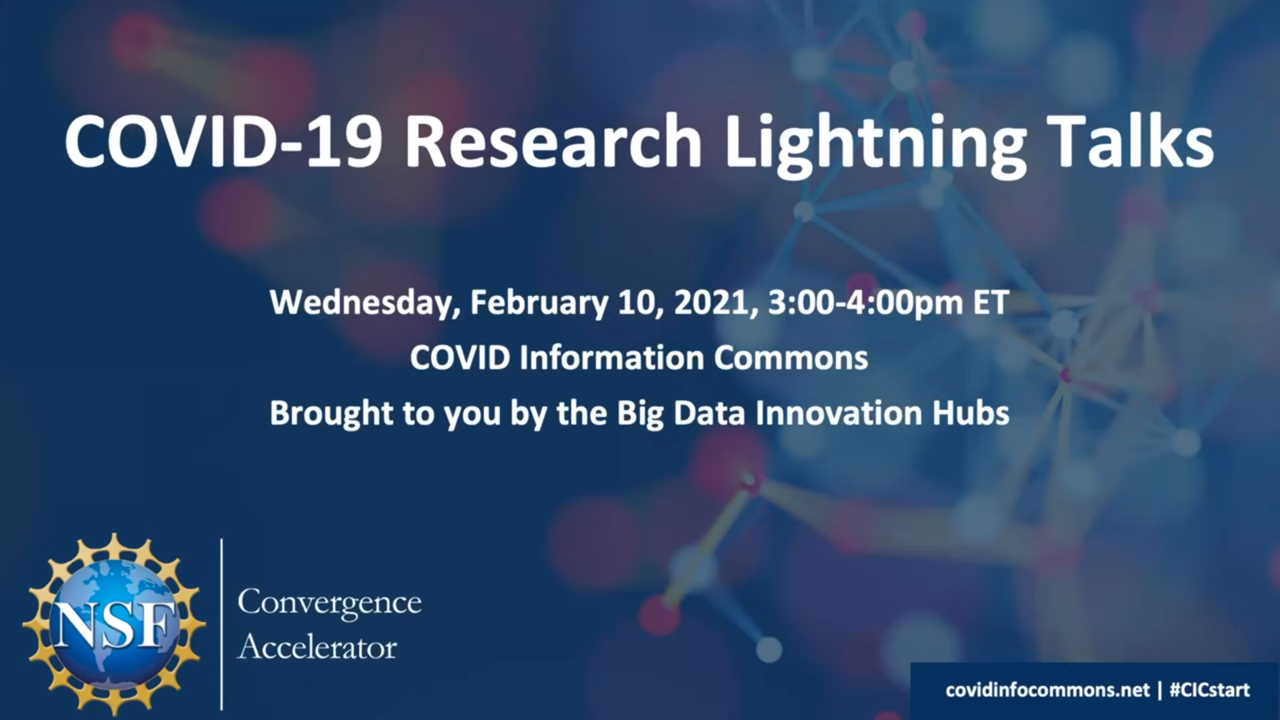 COVID-19 Research Lightning Talks

Wednesday, February 10, 2021, 3:00-4:00pm ET
COVID Information Commons
Brought to you by the Big Data Innovation Hubs

NSF

Convergence Accelerator

covidinfocommons.net | #CICstart